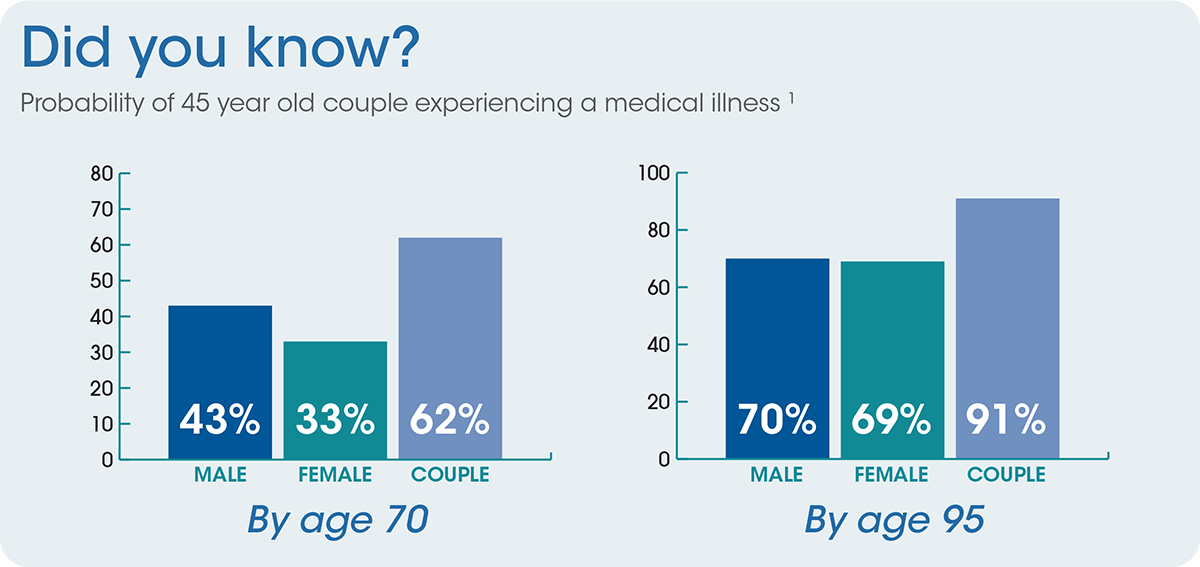 Did you know?

Probability of 45 year old couple experiencing a medical illness $^1$

80
70
60
50
40
30
20
10
0

43%
33%
62%

MALE FEMALE COUPLE

By age 70

100
80
60
40
20
0

70%
69%
91%

MALE FEMALE COUPLE

By age 95